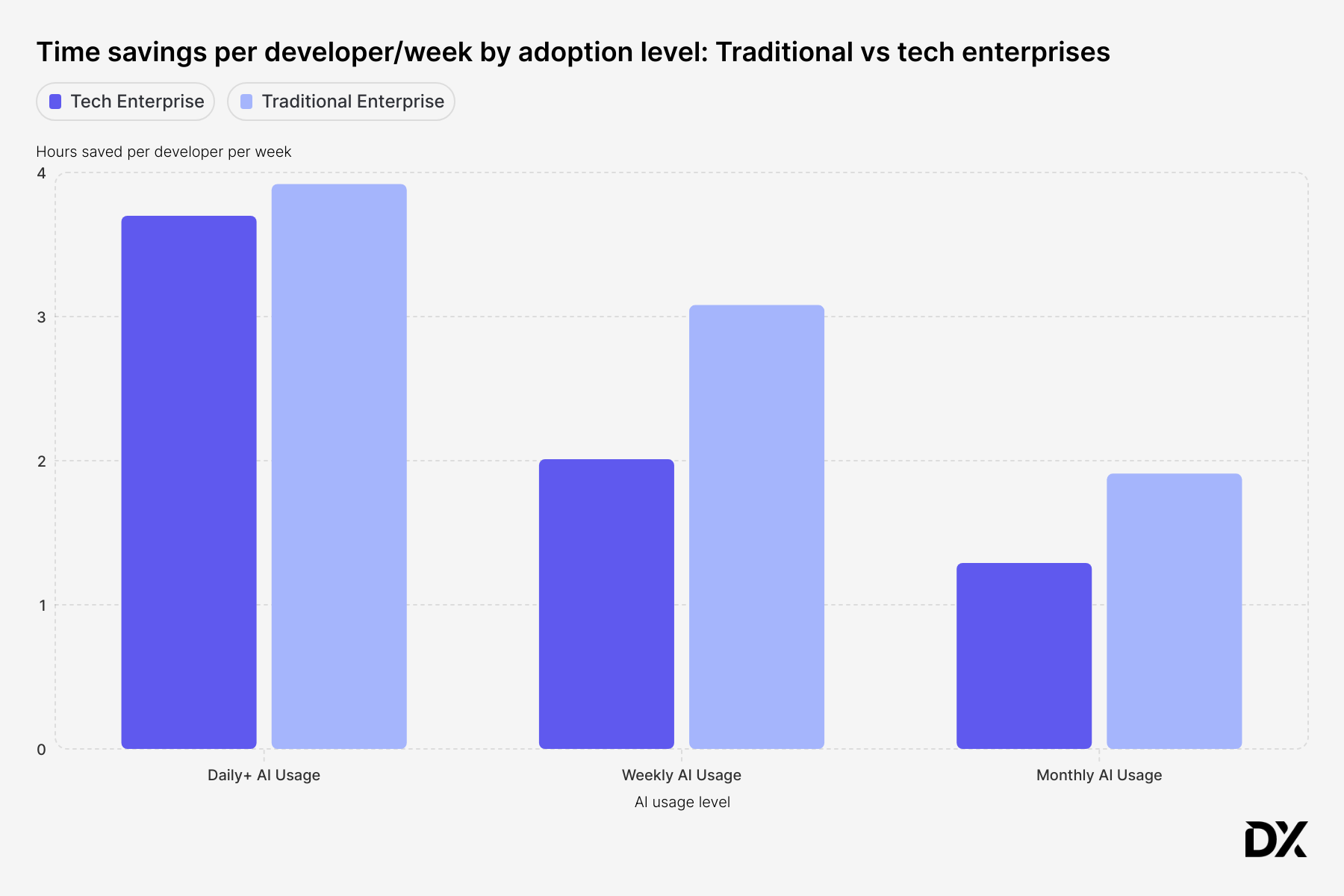 Time savings per developer/week by adoption level: Traditional vs tech enterprises

Tech Enterprise
Traditional Enterprise

Hours saved per developer per week

4
3
2
1
0

Daily+ AI Usage
Weekly AI Usage
Monthly AI Usage

AI usage level

DX